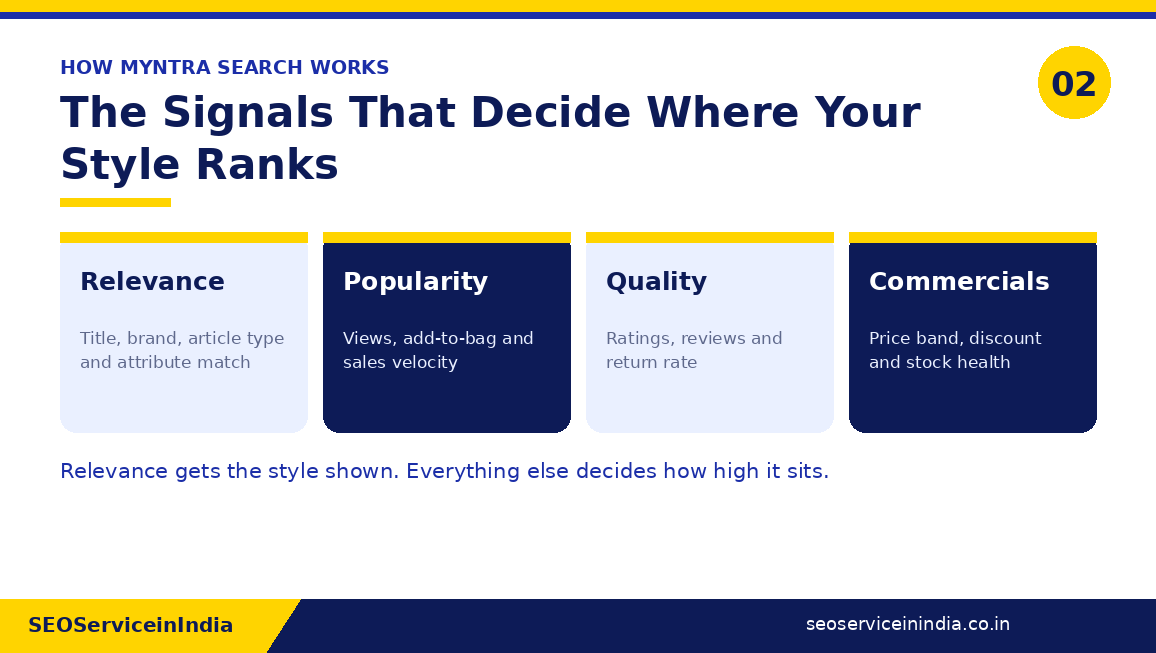 HOW MYNTRA SEARCH WORKS

02

The Signals That Decide Where Your Style Ranks

Relevance

Title, brand, article type and attribute match

Popularity

Views, add-to-bag and sales velocity

Quality

Ratings, reviews and return rate

Commercials

Price band, discount and stock health

Relevance gets the style shown. Everything else decides how high it sits.

SEOServiceinIndia

seoserviceinindia.co.in